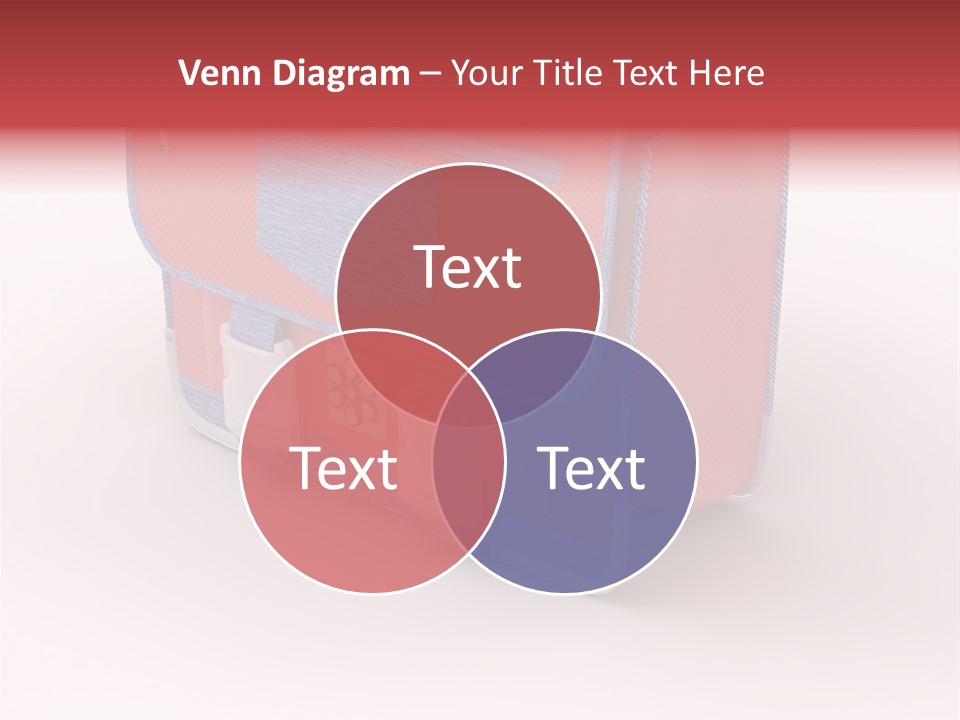 Venn Diagram – Your Title Text Here

Text

Text

Text